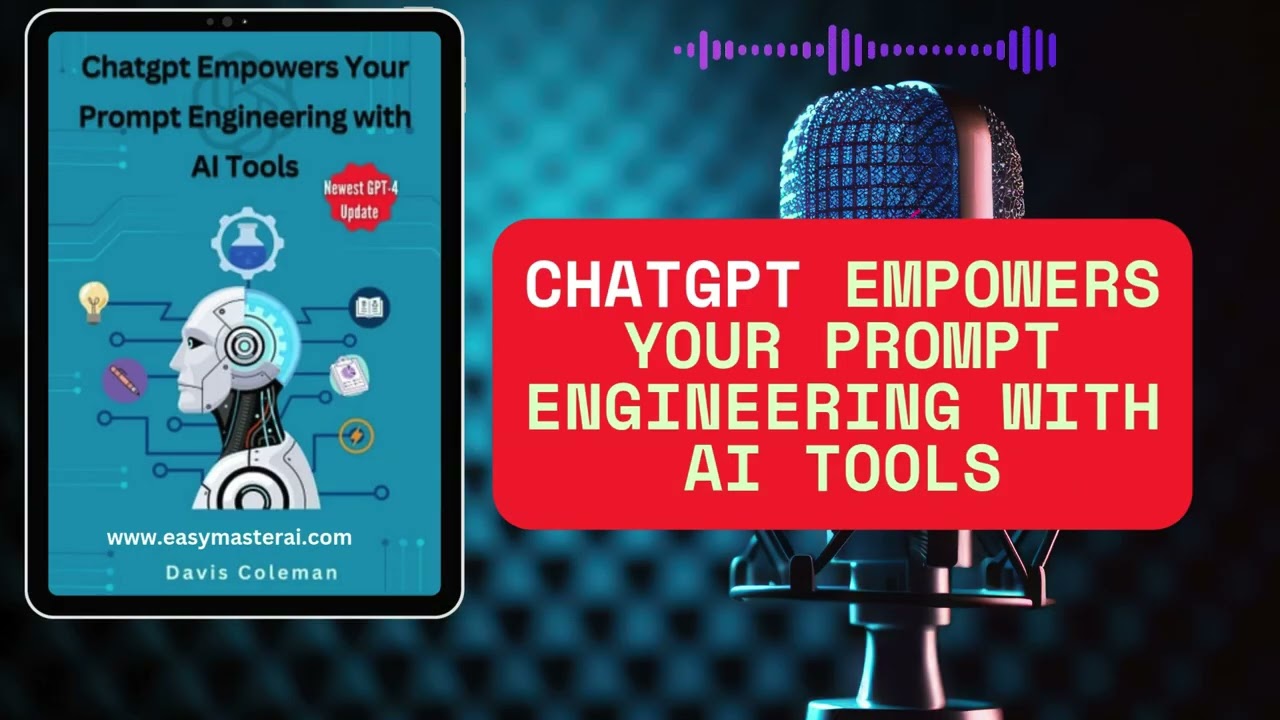 Chatgpt Empowers Your Prompt Engineering with AI Tools

Newest GPT-4 Update

www.easymasterai.com

Davis Coleman

CHATGPT EMPOWERS YOUR PROMPT ENGINEERING WITH AI TOOLS